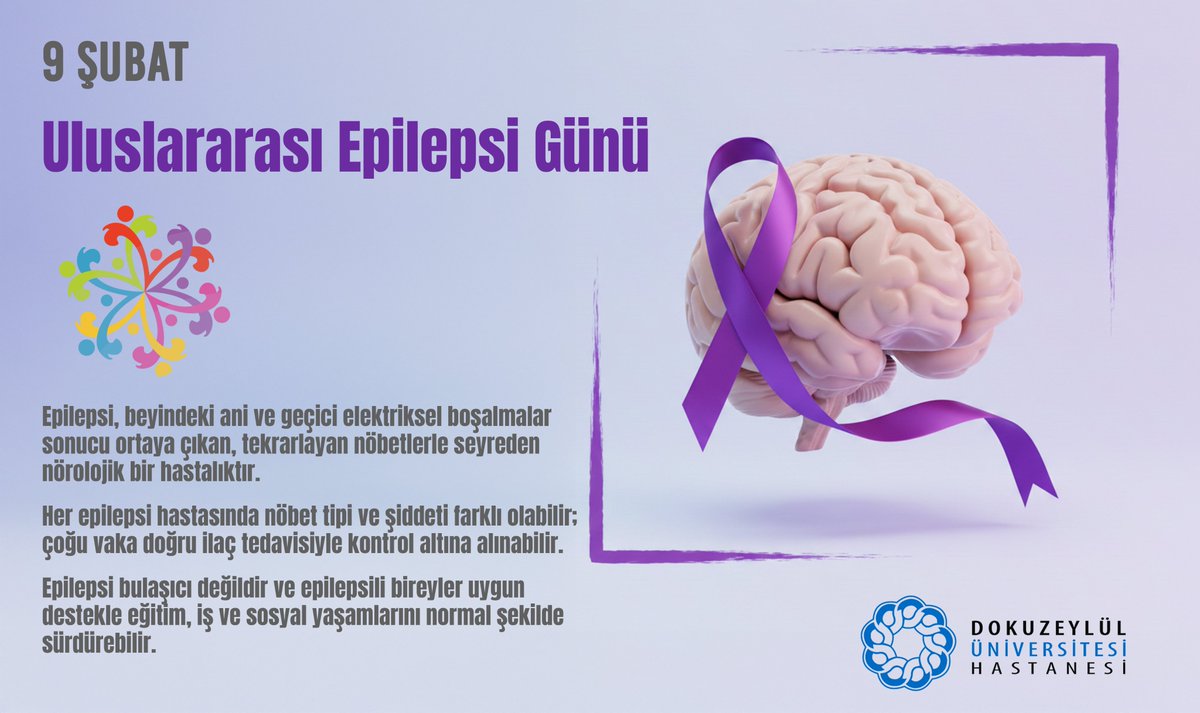 9 ŞUBAT

Uluslararası Epilepsi Günü

Epilepsi, beyindeki ani ve geçici elektriksel boşalmalar sonucu ortaya çıkan, tekrarlayan nöbetlerle seyreden nörolojik bir hastalıktır.

Her epilepsi hastasında nöbet tipi ve şiddeti farklı olabilir; çoğu vaka doğru ilaç tedavisiyle kontrol altına alınabilir.

Epilepsi bulaşıcı değildir ve epilepsili bireyler uygun destekle eğitim, iş ve sosyal yaşamlarını normal şekilde sürdürebilir.

DOKUZEYLÜL ÜNİVERSİTESİ HASTANESİ